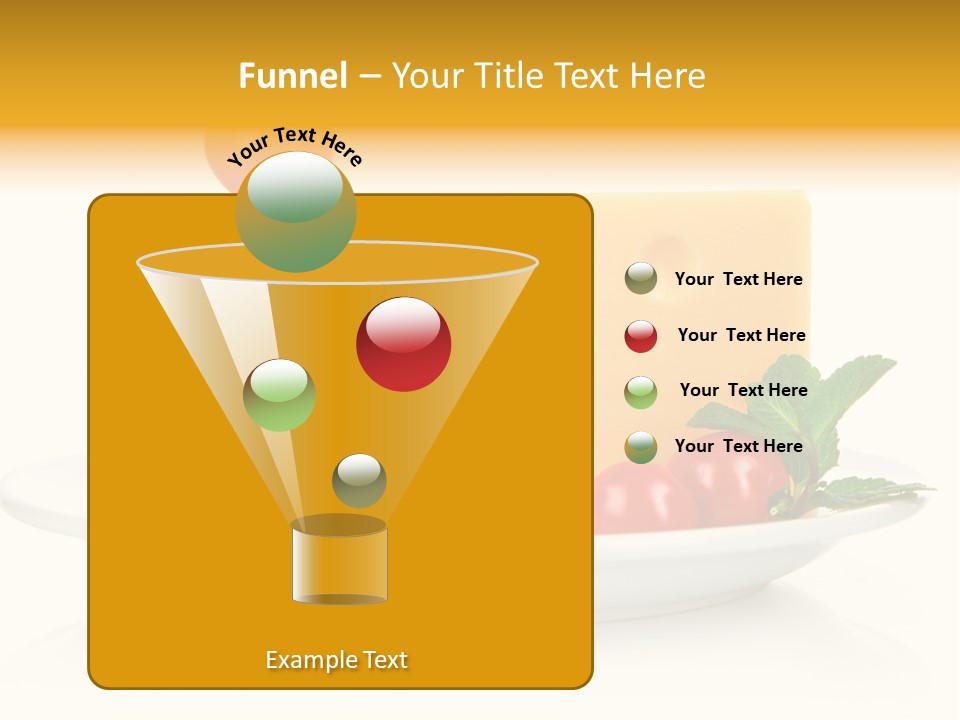 Funnel – Your Title Text Here

Your Text Here

Your Text Here

Your Text Here

Your Text Here

Your Text Here

Example Text